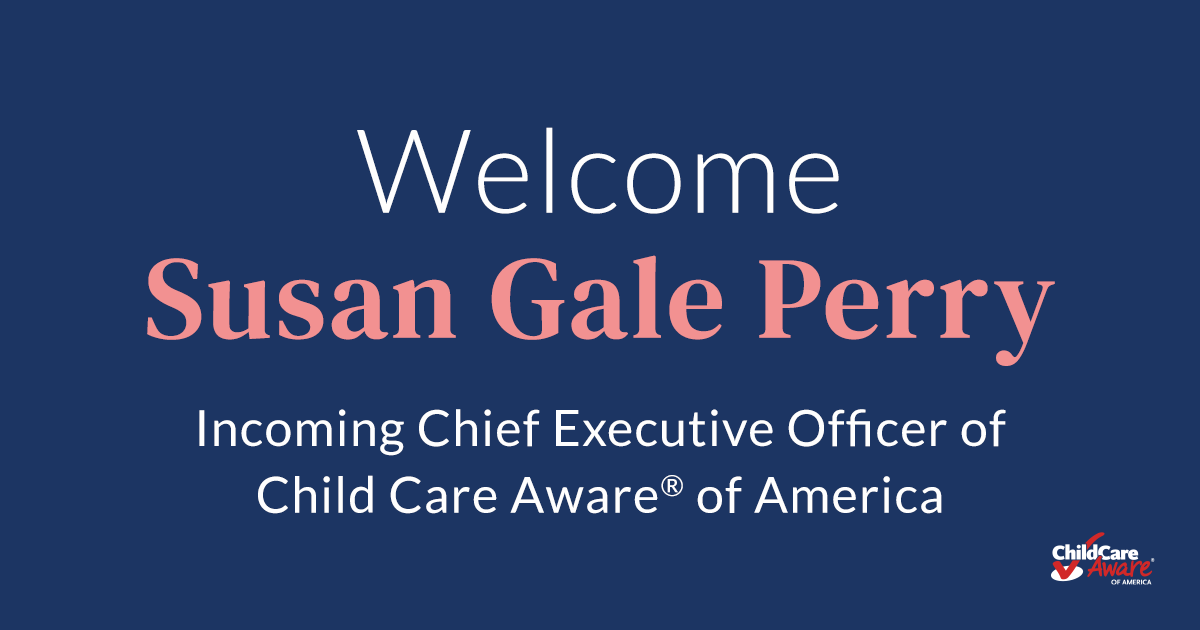 Welcome
Susan Gale Perry

Incoming Chief Executive Officer of Child Care Aware® of America

ChildCare Aware® OF AMERICA